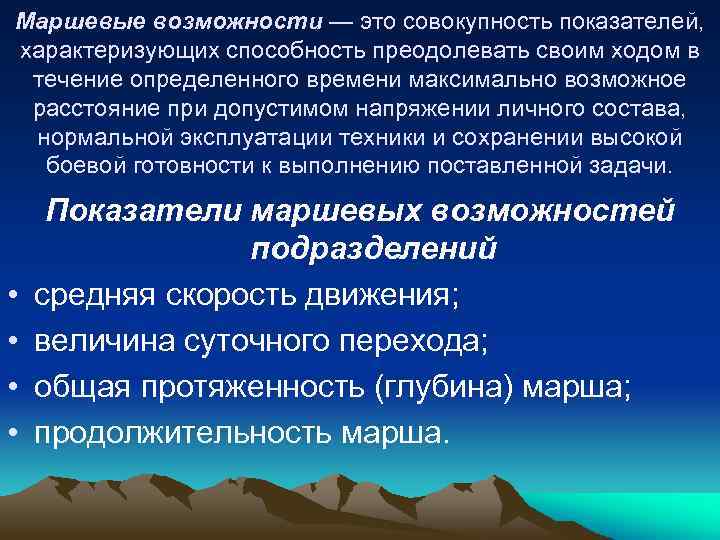 Маршевые возможности — это совокупность показателей, характеризующих способность преодолевать своим ходом в течение определенного времени максимально возможное расстояние при допустимом напряжении личного состава, нормальной эксплуатации техники и сохранении высокой боевой готовности к выполнению поставленной задачи.

Показатели маршевых возможностей подразделений

• средняя скорость движения;
• величина суточного перехода;
• общая протяженность (глубина) марша;
• продолжительность марша.